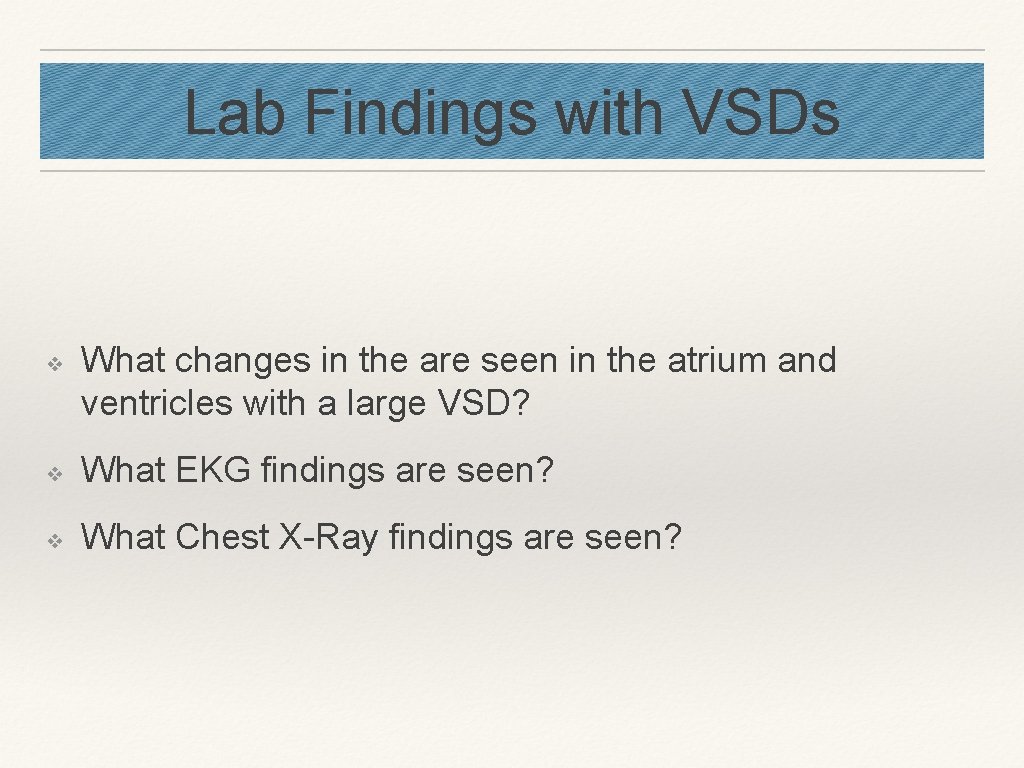 Lab Findings with VSDs

❖ What changes in the are seen in the atrium and ventricles with a large VSD?

❖ What EKG findings are seen?

❖ What Chest X-Ray findings are seen?